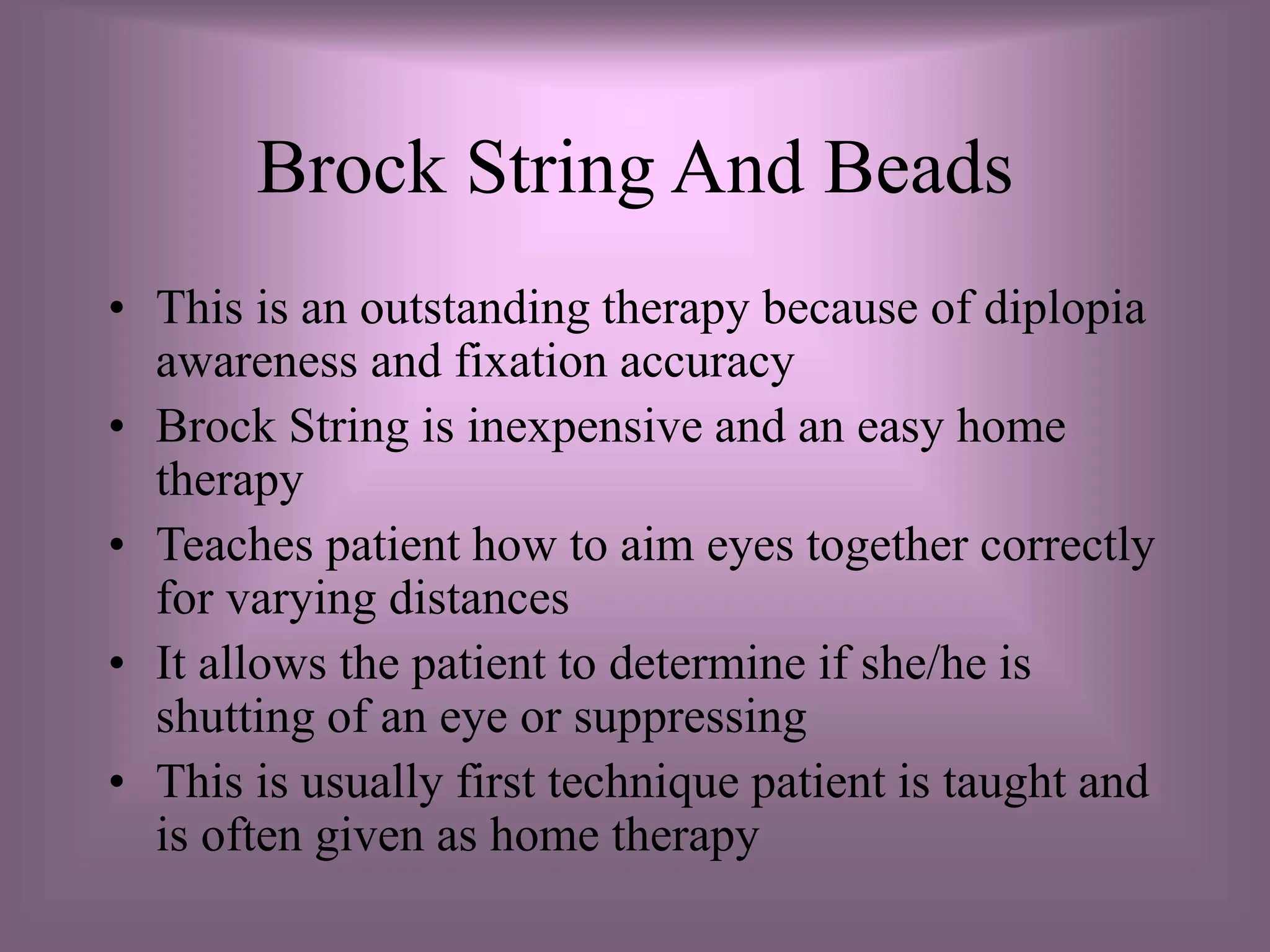 Brock String And Beads

• This is an outstanding therapy because of diplopia awareness and fixation accuracy
• Brock String is inexpensive and an easy home therapy
• Teaches patient how to aim eyes together correctly for varying distances
• It allows the patient to determine if she/he is shutting of an eye or suppressing
• This is usually first technique patient is taught and is often given as home therapy